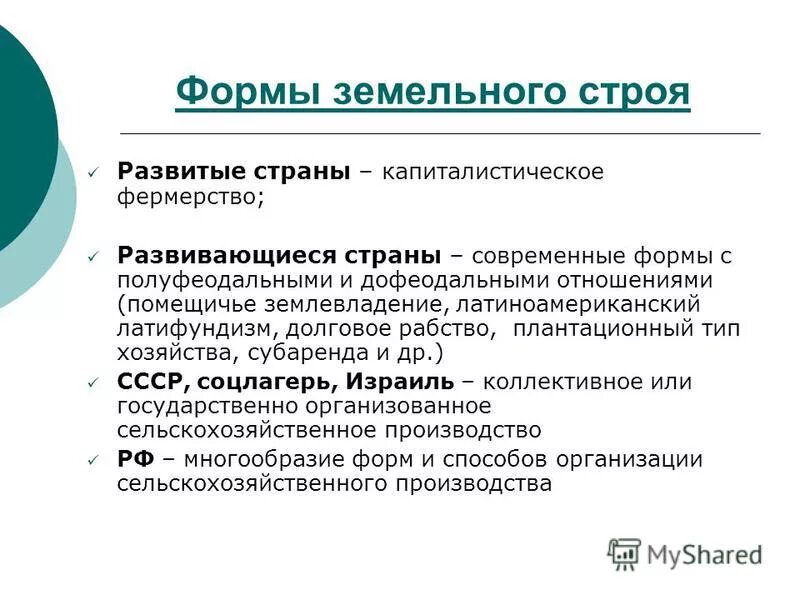 Формы земельного строя

✓ Развитые страны – капиталистическое фермерство;

✓ Развивающиеся страны – современные формы с полуфеодальными и дофеодальными отношениями (помещичье землевладение, латиноамериканский латифундизм, долговое рабство, плантационный тип хозяйства, субаренда и др.)

✓ СССР, соцлагерь, Израиль – коллективное или государственно организованное сельскохозяйственное производство

✓ РФ – многообразие форм и способов организации сельскохозяйственного производства

MyShared